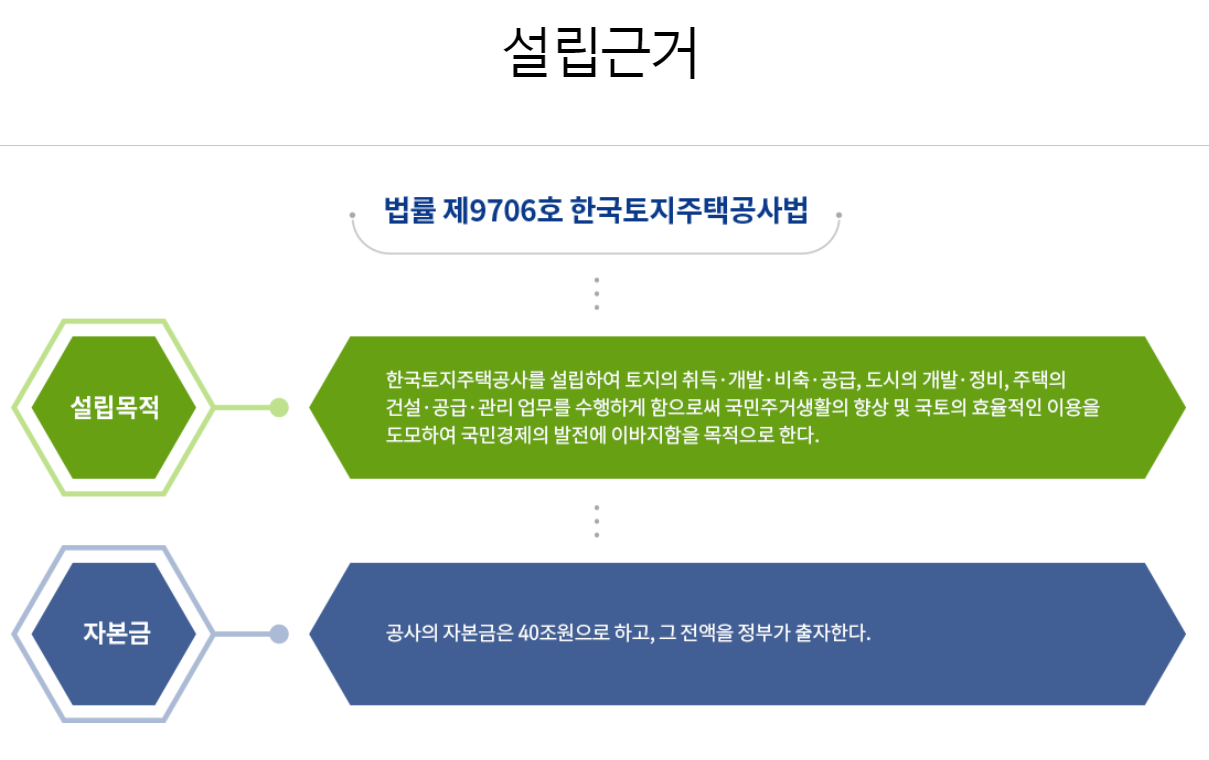 설립근거

법률 제9706호 한국토지주택공사법

설립목적

한국토지주택공사를 설립하여 토지의 취득·개발·비축·공급, 도시의 개발·정비, 주택의 건설·공급·관리 업무를 수행하게 함으로써 국민주거생활의 향상 및 국토의 효율적인 이용을 도모하여 국민경제의 발전에 이바지함을 목적으로 한다.

자본금

공사의 자본금은 40조원으로 하고, 그 전액을 정부가 출자한다.